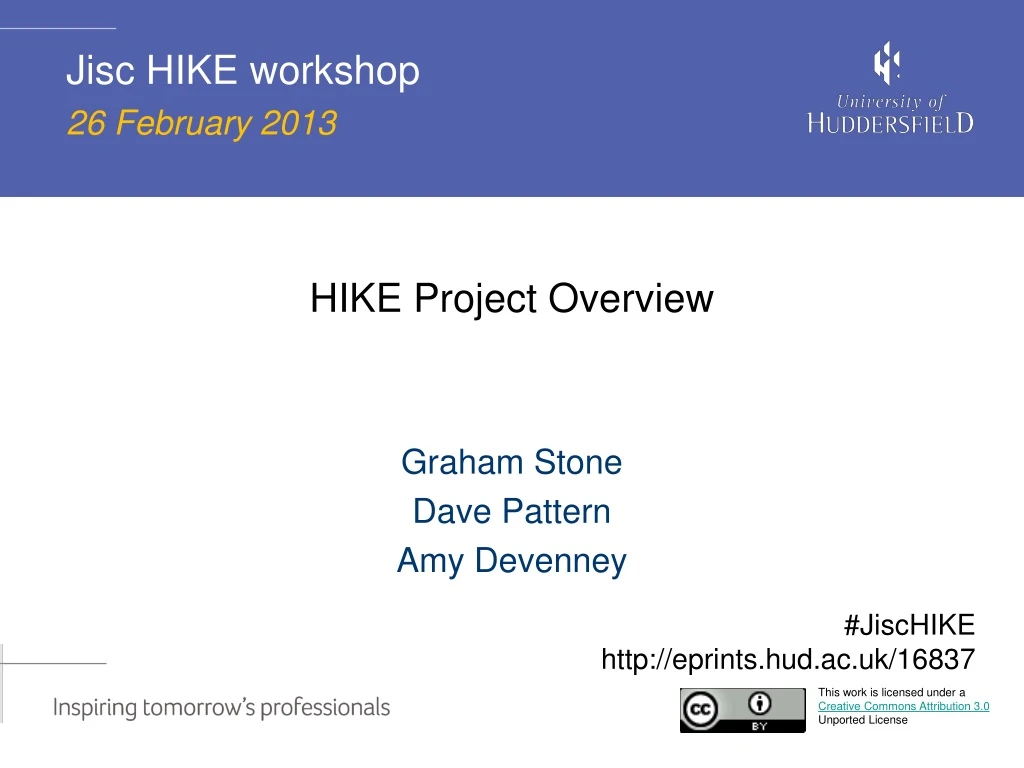 Jisc HIKE workshop
26 February 2013

University of
HUDDERSFIELD

HIKE Project Overview

Graham Stone
Dave Pattern
Amy Devenney

#JiscHIKE
http://eprints.hud.ac.uk/16837

Inspiring tomorrow's professionals

cc BY

This work is licensed under a Creative Commons Attribution 3.0 Unported License